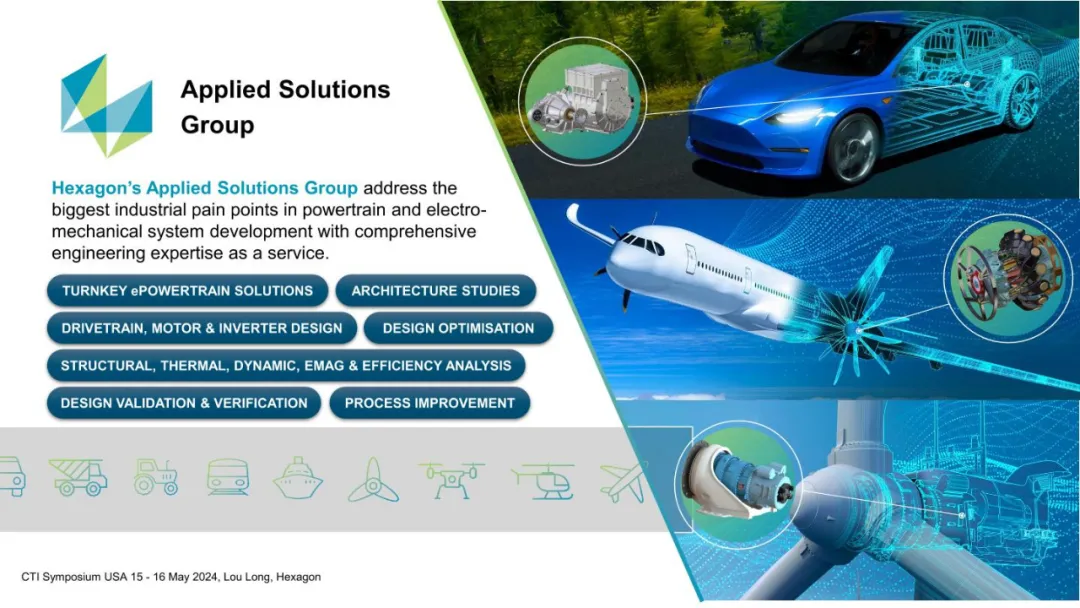 Applied Solutions Group

Hexagon's Applied Solutions Group address the biggest industrial pain points in powertrain and electro-mechanical system development with comprehensive engineering expertise as a service.

TURNKEY ePOWERTRAIN SOLUTIONS
ARCHITECTURE STUDIES
DRIVETRAIN, MOTOR & INVERTER DESIGN
DESIGN OPTIMISATION
STRUCTURAL, THERMAL, DYNAMIC, EMAG & EFFICIENCY ANALYSIS
DESIGN VALIDATION & VERIFICATION
PROCESS IMPROVEMENT

CTI Symposium USA 15 - 16 May 2024, Lou Long, Hexagon